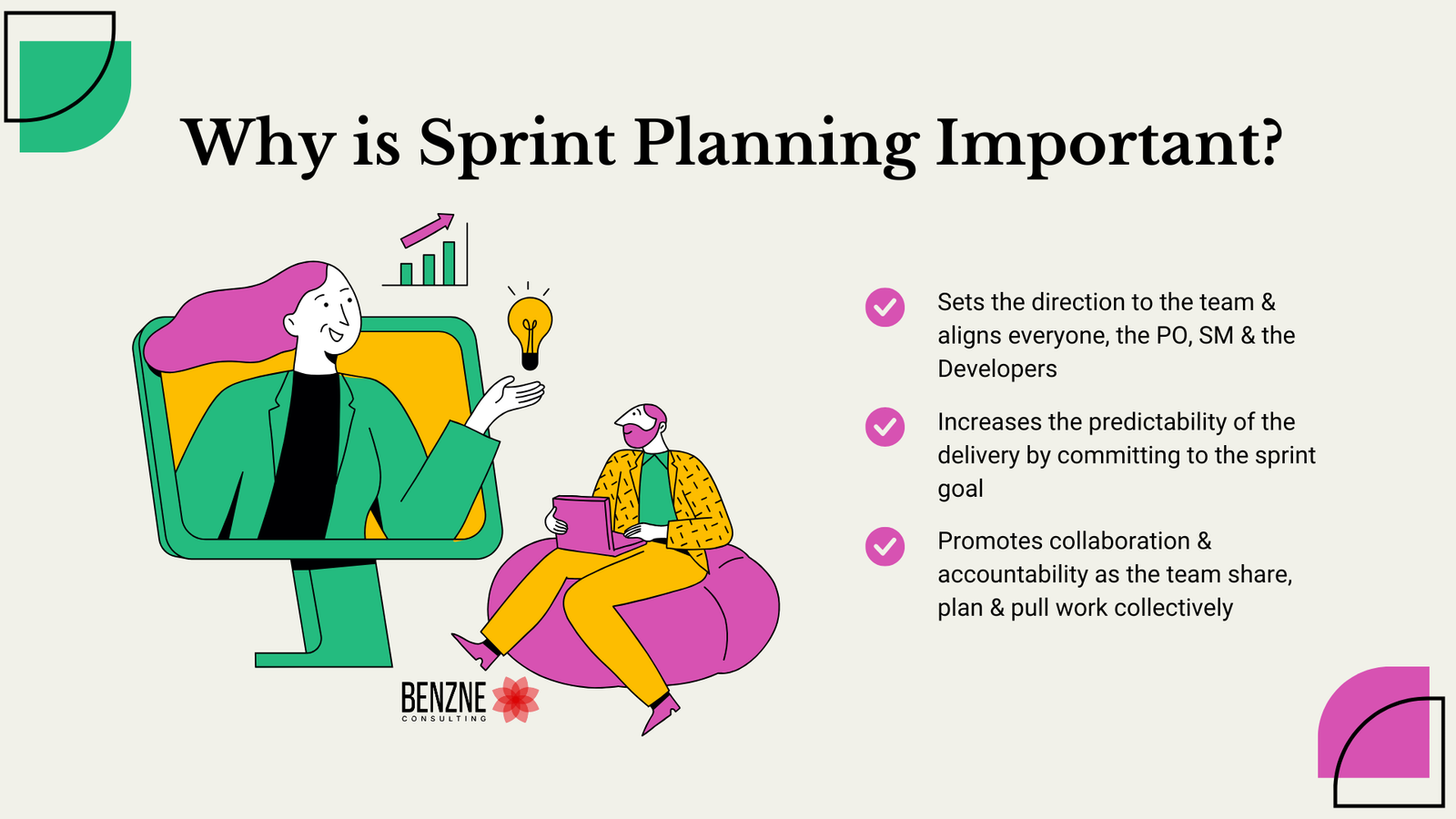 Why is Sprint Planning Important?

Sets the direction to the team & aligns everyone, the PO, SM & the Developers

Increases the predictability of the delivery by committing to the sprint goal

Promotes collaboration & accountability as the team share, plan & pull work collectively

BENZNE
CONSULTING